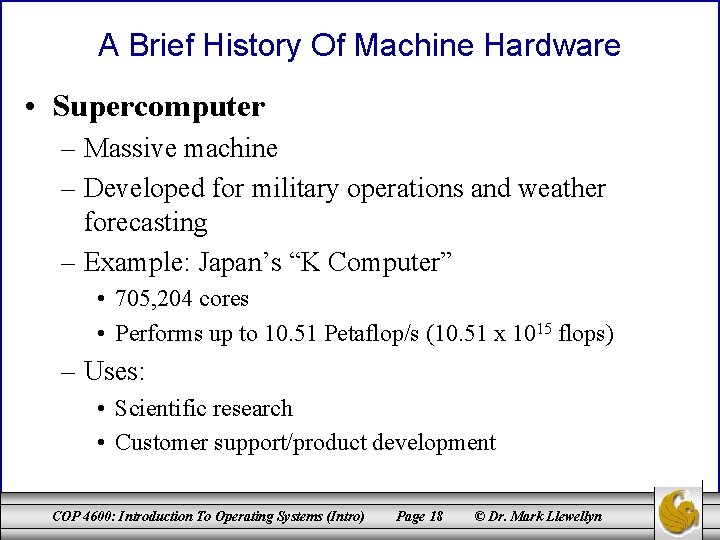 A Brief History Of Machine Hardware

• Supercomputer

– Massive machine

– Developed for military operations and weather forecasting

– Example: Japan's "K Computer"

• 705,204 cores

• Performs up to 10.51 Petaflop/s (10.51 x $10^{15}$ flops)

– Uses:

• Scientific research

• Customer support/product development

COP 4600: Introduction To Operating Systems (Intro) Page 18 © Dr. Mark Llewellyn